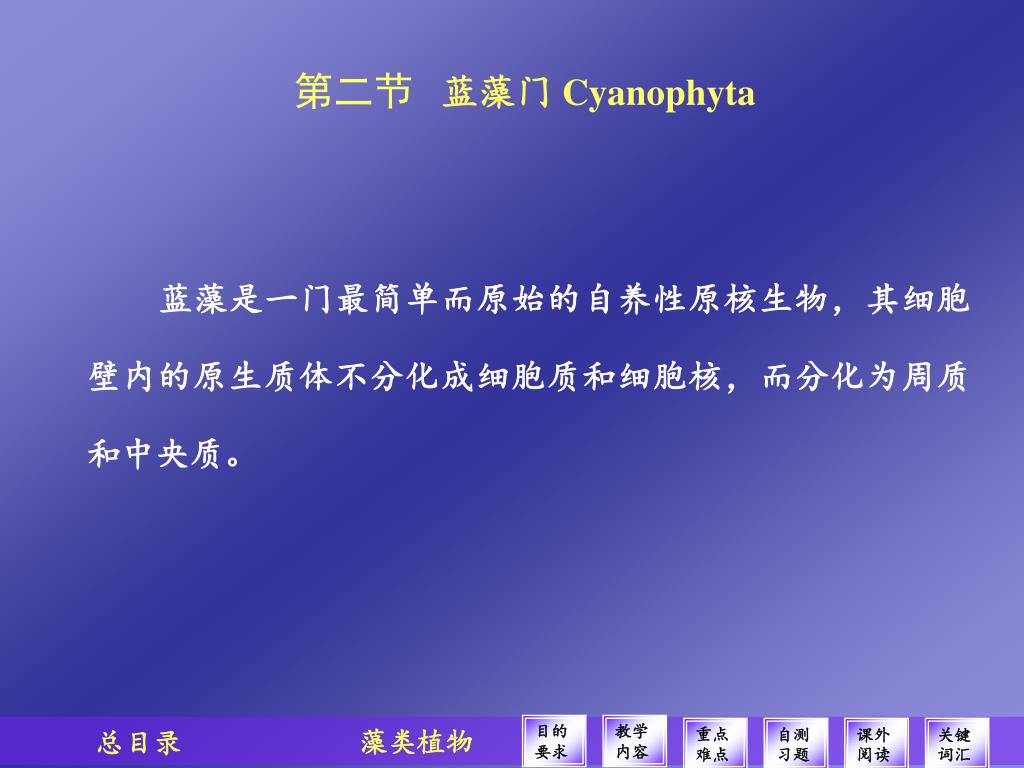 第二节 蓝藻门 Cyanophyta

蓝藻是一门最简单而原始的自养性原核生物，其细胞壁内的原生质体不分化成细胞质和细胞核，而分化为周质和中央质。

总目录　藻类植物　目的要求　教学内容　重点难点　自测习题　课外阅读　关键词汇